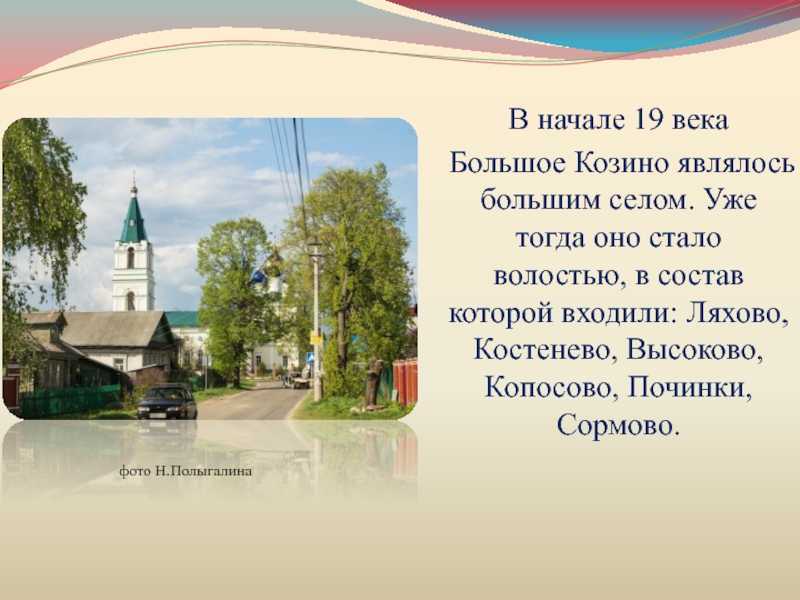 В начале 19 века

Большое Козино являлось большим селом. Уже тогда оно стало волостью, в состав которой входили: Ляхово, Костенево, Высоково, Копосово, Починки, Сормово.

фото Н.Полыгалина